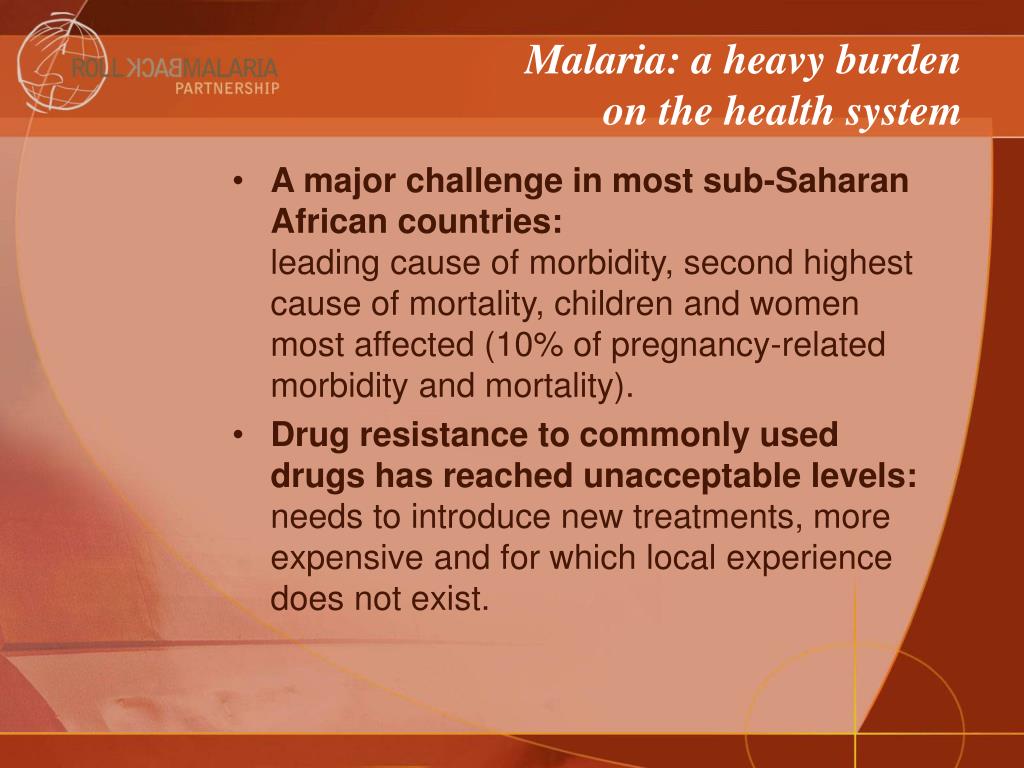 ROLL BACK MALARIA
PARTNERSHIP

Malaria: a heavy burden on the health system

• A major challenge in most sub-Saharan African countries:
leading cause of morbidity, second highest cause of mortality, children and women most affected (10% of pregnancy-related morbidity and mortality).

• Drug resistance to commonly used drugs has reached unacceptable levels:
needs to introduce new treatments, more expensive and for which local experience does not exist.